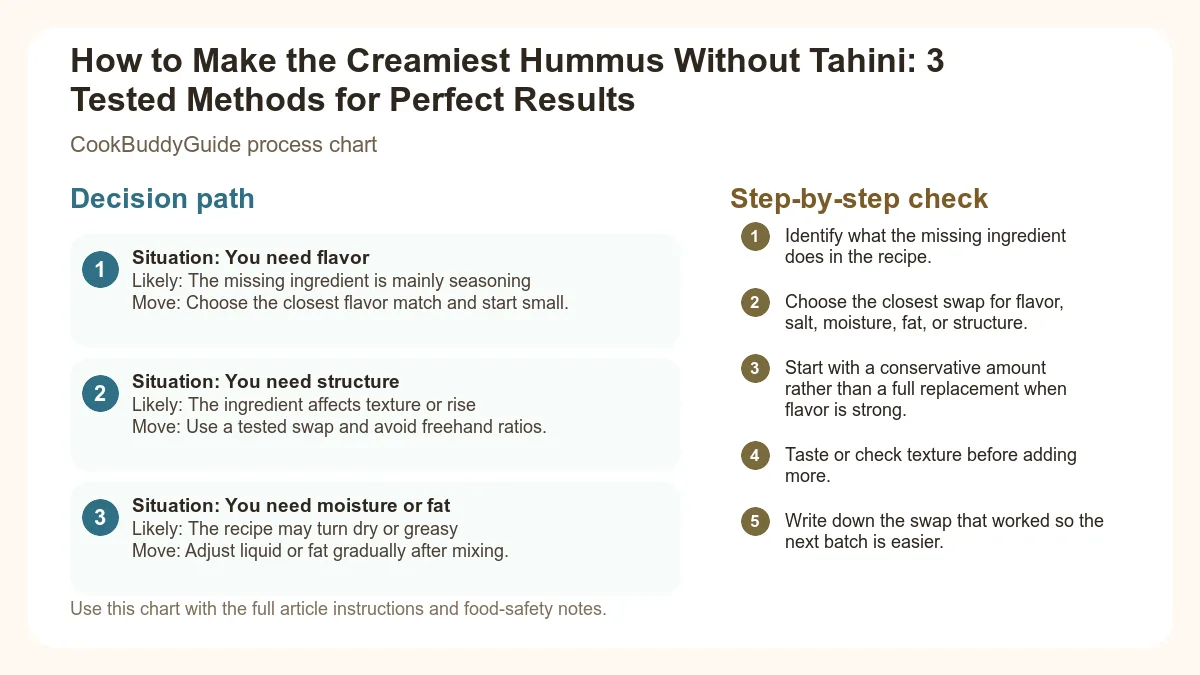 How to Make the Creamiest Hummus Without Tahini: 3 Tested Methods for Perfect Results

CookBuddyGuide process chart

Decision path

1 Situation: You need flavor
Likely: The missing ingredient is mainly seasoning
Move: Choose the closest flavor match and start small.

2 Situation: You need structure
Likely: The ingredient affects texture or rise
Move: Use a tested swap and avoid freehand ratios.

3 Situation: You need moisture or fat
Likely: The recipe may turn dry or greasy
Move: Adjust liquid or fat gradually after mixing.

Use this chart with the full article instructions and food-safety notes.

Step-by-step check

1 Identify what the missing ingredient does in the recipe.

2 Choose the closest swap for flavor, salt, moisture, fat, or structure.

3 Start with a conservative amount rather than a full replacement when flavor is strong.

4 Taste or check texture before adding more.

5 Write down the swap that worked so the next batch is easier.